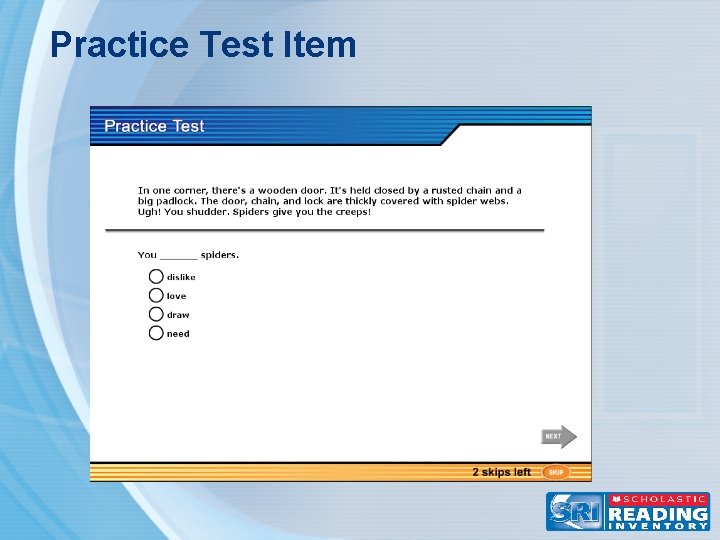 Practice Test Item

Practice Test

In one corner, there's a wooden door. It's held closed by a rusted chain and a big padlock. The door, chain, and lock are thickly covered with spider webs. Ugh! You shudder. Spiders give you the creeps!

You _______ spiders.

dislike
love
draw
need

NEXT

2 skips left SKIP

SRI SCHOLASTIC READING INVENTORY